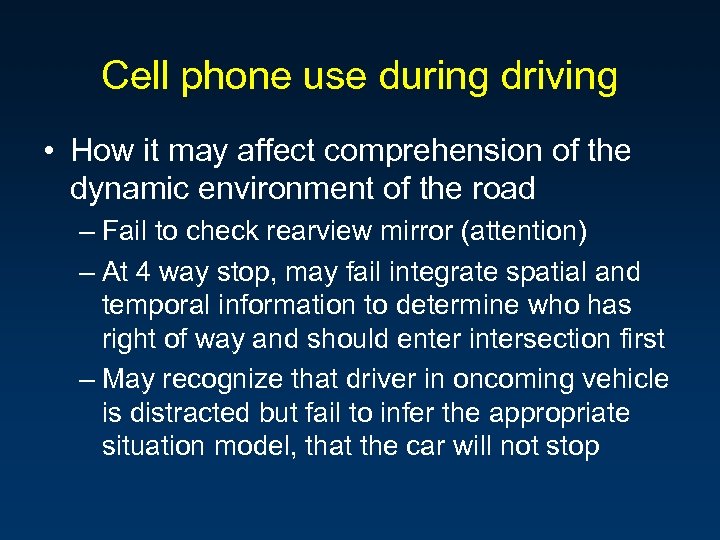 Cell phone use during driving

• How it may affect comprehension of the dynamic environment of the road

– Fail to check rearview mirror (attention)

– At 4 way stop, may fail integrate spatial and temporal information to determine who has right of way and should enter intersection first

– May recognize that driver in oncoming vehicle is distracted but fail to infer the appropriate situation model, that the car will not stop